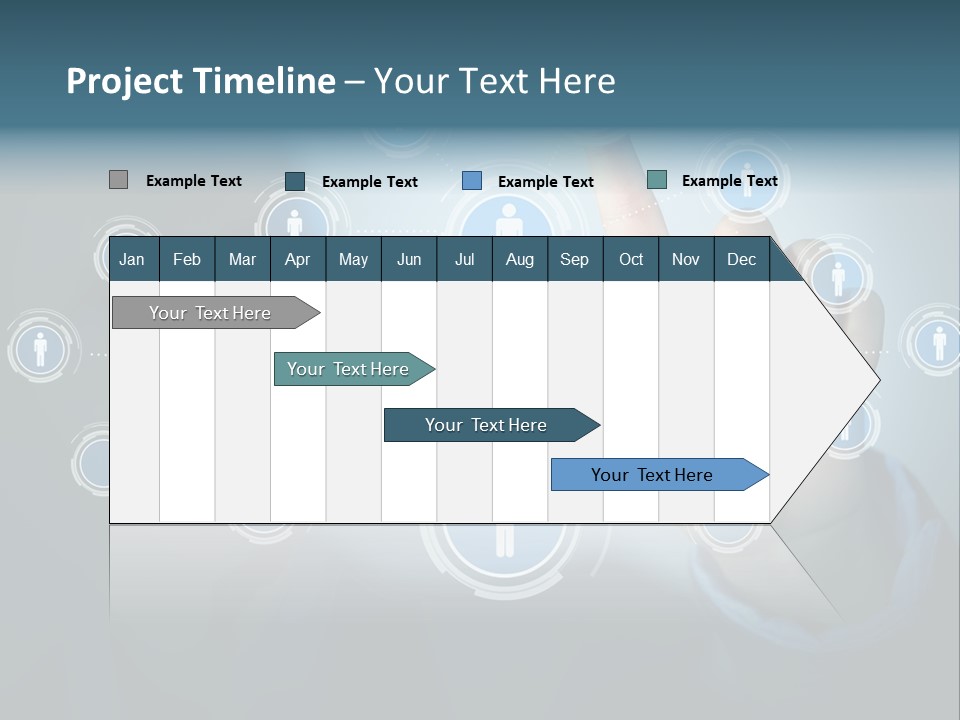 Project Timeline – Your Text Here

Example Text
Example Text
Example Text
Example Text

| Jan | Feb | Mar | Apr | May | Jun | Jul | Aug | Sep | Oct | Nov | Dec |
|---|---|---|---|---|---|---|---|---|---|---|---|

Your Text Here

Your Text Here

Your Text Here

Your Text Here